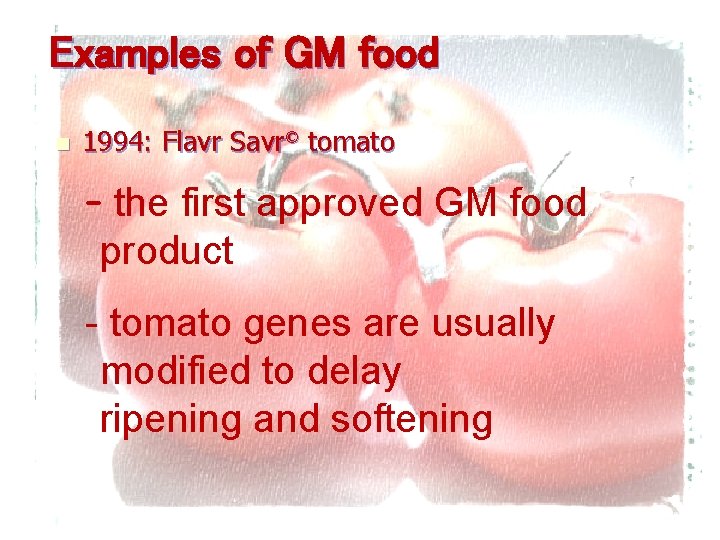 Examples of GM food

1994: Flavr Savr© tomato

- the first approved GM food product

- tomato genes are usually modified to delay ripening and softening